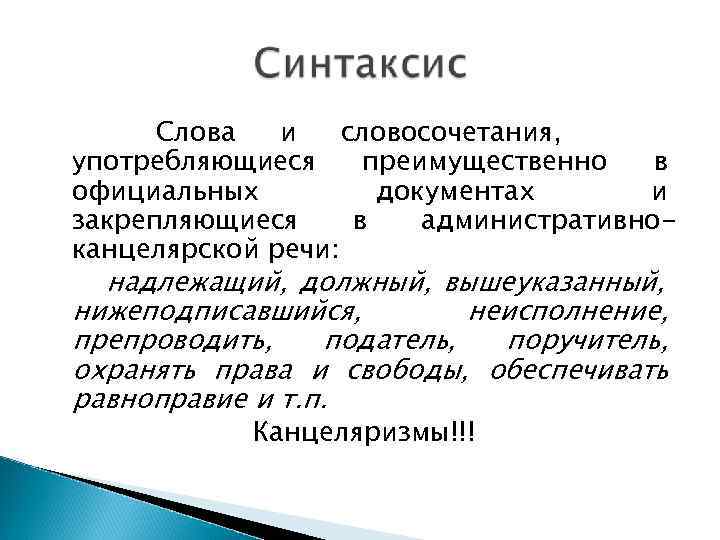 Синтаксис

Слова и словосочетания, употребляющиеся преимущественно в официальных документах и закрепляющиеся в административно-канцелярской речи:

надлежащий, должный, вышеуказанный, нижеподписавшийся, неисполнение, препроводить, податель, поручитель, охранять права и свободы, обеспечивать равноправие и т.п.

Канцеляризмы!!!